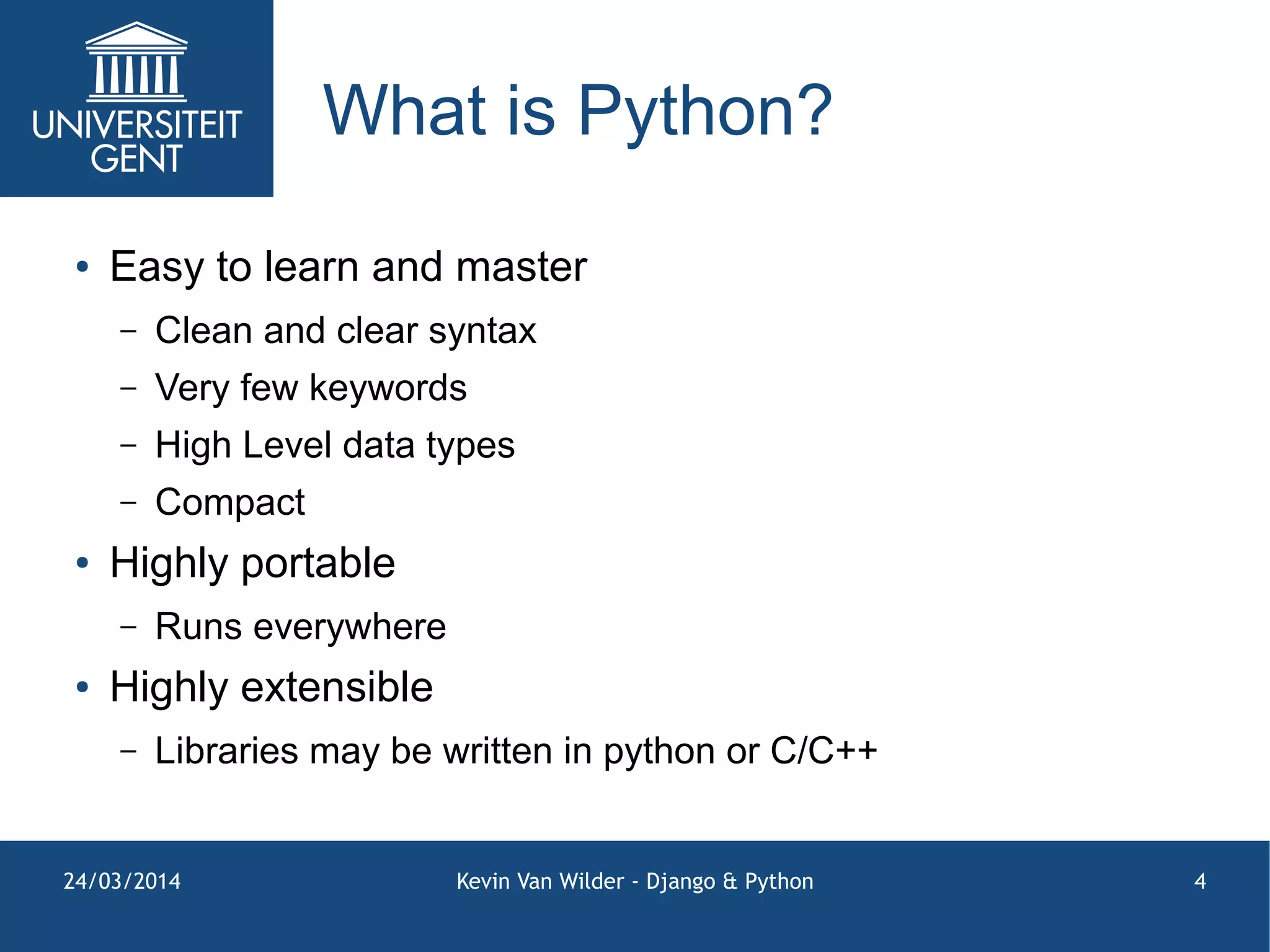 UNIVERSITEIT GENT

What is Python?

• Easy to learn and master
  – Clean and clear syntax
  – Very few keywords
  – High Level data types
  – Compact
• Highly portable
  – Runs everywhere
• Highly extensible
  – Libraries may be written in python or C/C++

24/03/2014 Kevin Van Wilder - Django & Python 4